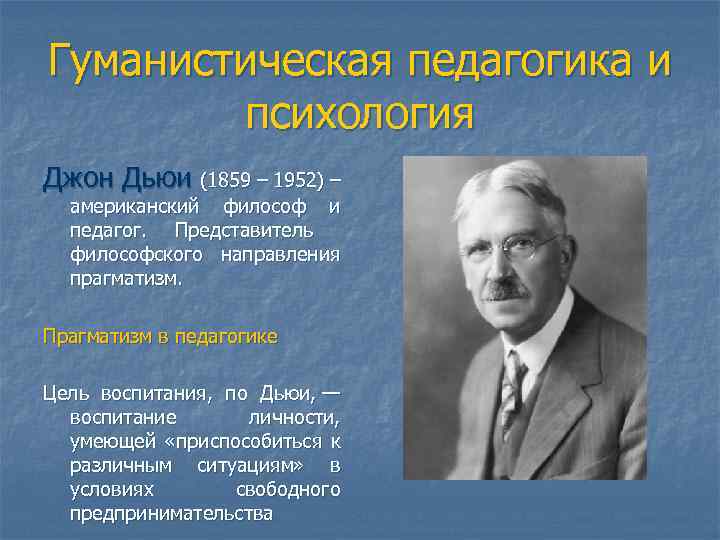 Гуманистическая педагогика и психология

Джон Дьюи (1859 – 1952) – американский философ и педагог. Представитель философского направления прагматизм.

Прагматизм в педагогике

Цель воспитания, по Дьюи, — воспитание личности, умеющей «приспособиться к различным ситуациям» в условиях свободного предпринимательства